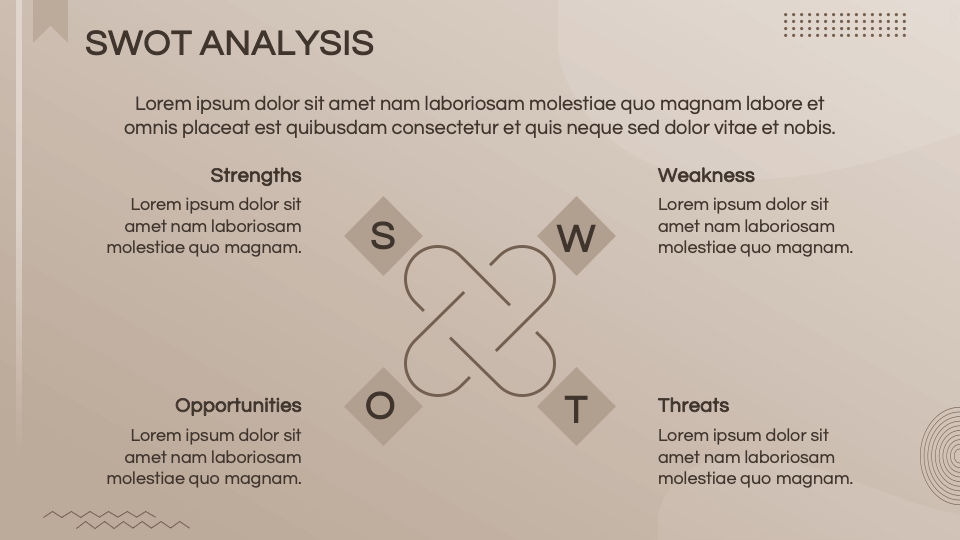 SWOT ANALYSIS

Lorem ipsum dolor sit amet nam laboriosam molestiae quo magnam labore et omnis placeat est quibusdam consectetur et quis neque sed dolor vitae et nobis.

Strengths
Lorem ipsum dolor sit amet nam laboriosam molestiae quo magnam.

S

W

Weakness
Lorem ipsum dolor sit amet nam laboriosam molestiae quo magnam.

Opportunities
Lorem ipsum dolor sit amet nam laboriosam molestiae quo magnam.

O

T

Threats
Lorem ipsum dolor sit amet nam laboriosam molestiae quo magnam.